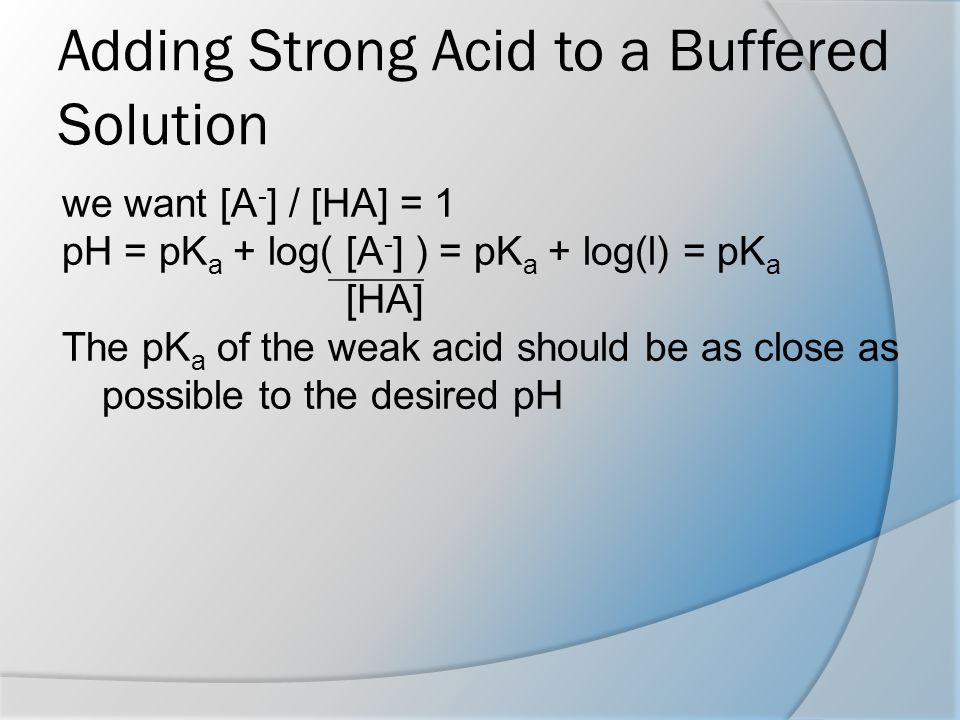 Adding Strong Acid to a Buffered Solution

we want $[A^-] / [HA] = 1$
$pH = pK_a + \log(\frac{[A^-]}{[HA]}) = pK_a + \log(l) = pK_a$
The $pK_a$ of the weak acid should be as close as possible to the desired pH